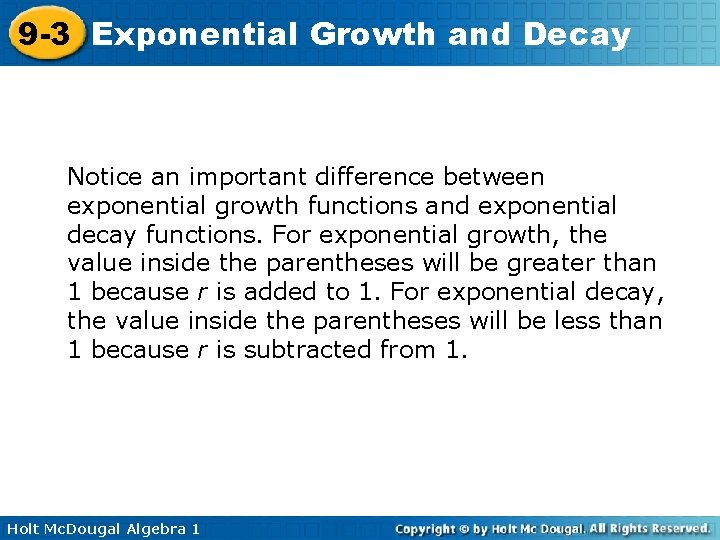 9-3 Exponential Growth and Decay

Notice an important difference between exponential growth functions and exponential decay functions. For exponential growth, the value inside the parentheses will be greater than 1 because $r$ is added to 1. For exponential decay, the value inside the parentheses will be less than 1 because $r$ is subtracted from 1.

Holt McDougal Algebra 1

Copyright © by Holt Mc Dougal. All Rights Reserved.